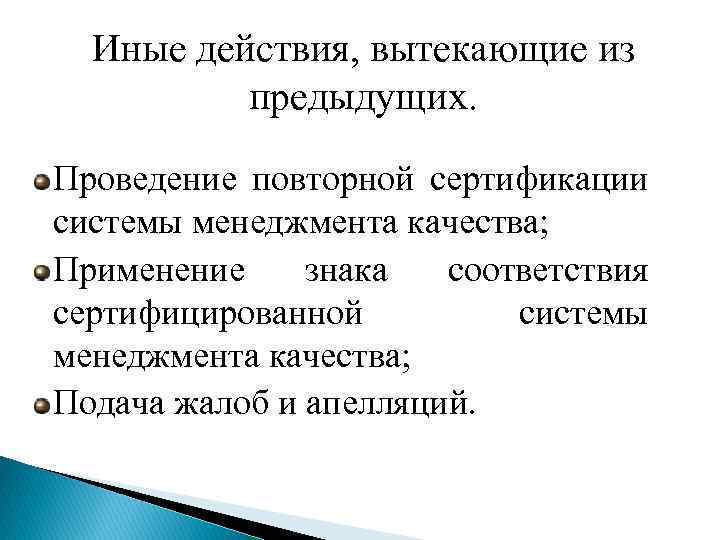 Иные действия, вытекающие из предыдущих.

Проведение повторной сертификации системы менеджмента качества;

Применение знака соответствия сертифицированной системы менеджмента качества;

Подача жалоб и апелляций.